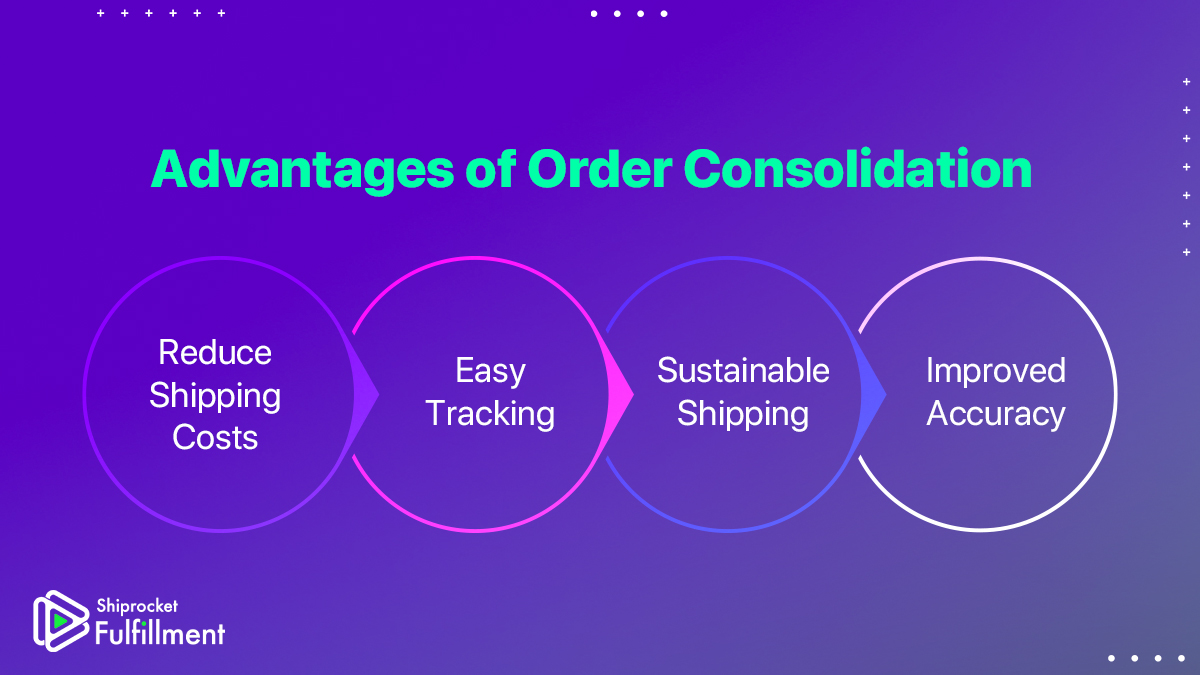 Advantages of Order Consolidation

Reduce Shipping Costs

Easy Tracking

Sustainable Shipping

Improved Accuracy

Shiprocket Fulfillment